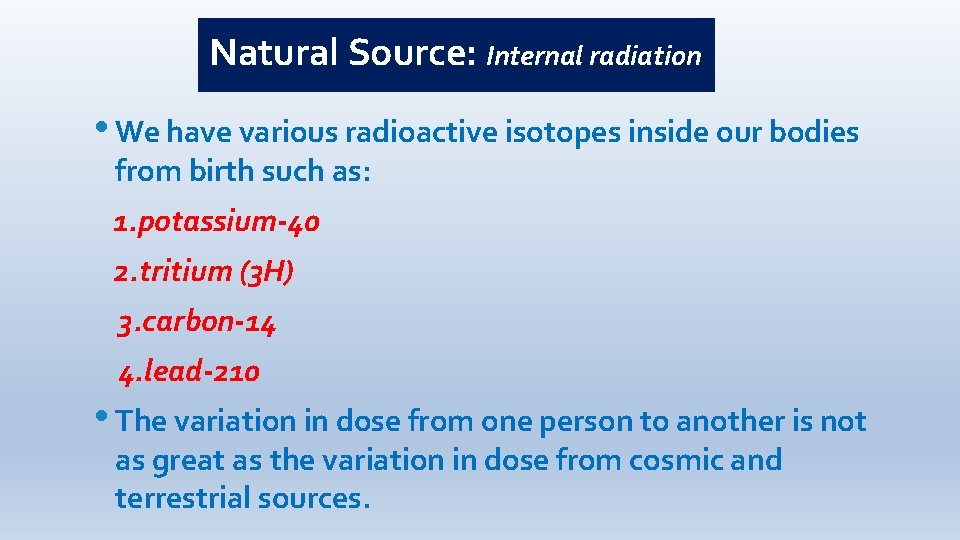 Natural Source: Internal radiation

• We have various radioactive isotopes inside our bodies from birth such as:

1.potassium-40

2.tritium (3H)

3.carbon-14

4.lead-210

• The variation in dose from one person to another is not as great as the variation in dose from cosmic and terrestrial sources.